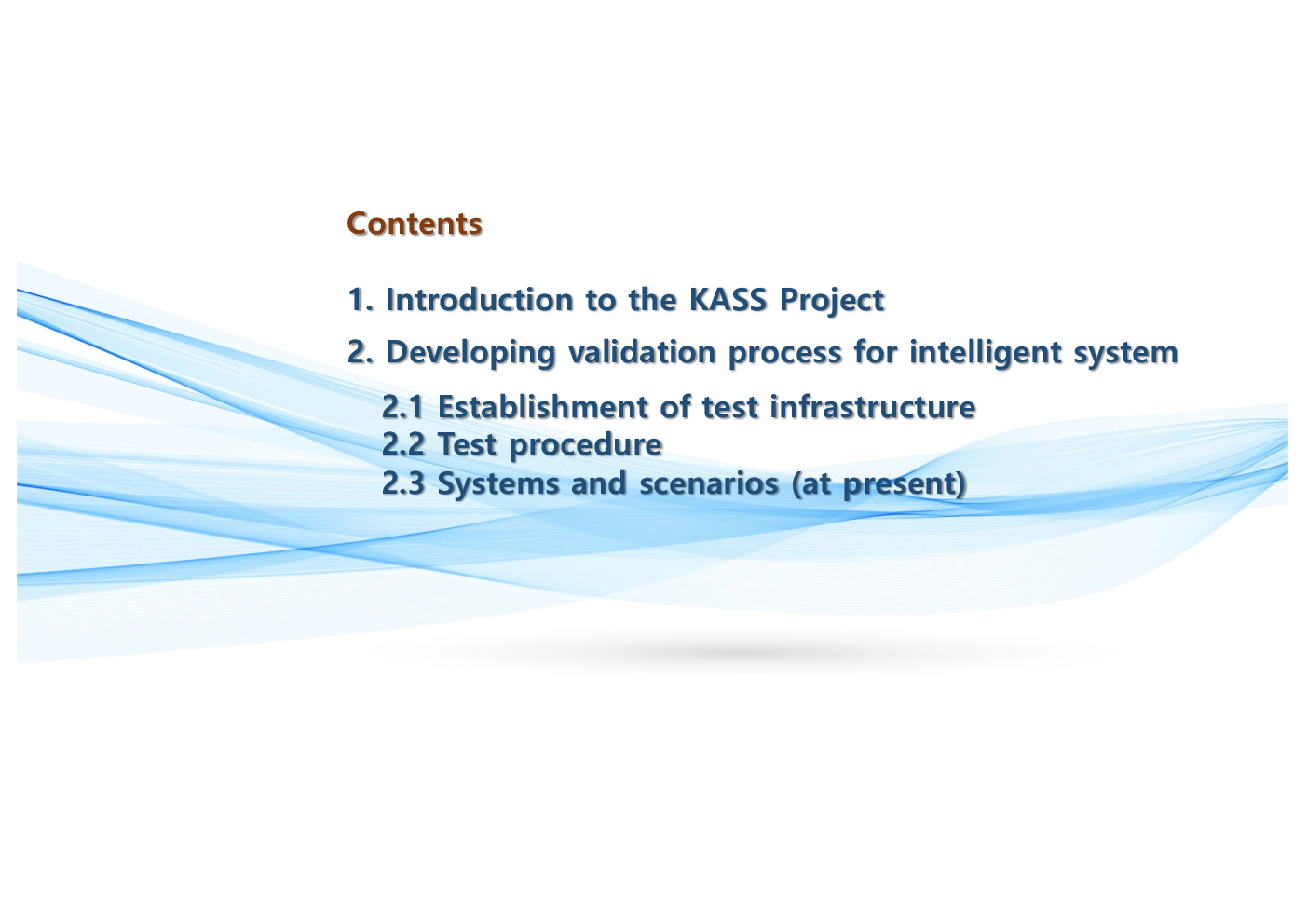 Contents

1. Introduction to the KASS Project

2. Developing validation process for intelligent system

2.1 Establishment of test infrastructure
2.2 Test procedure
2.3 Systems and scenarios (at present)